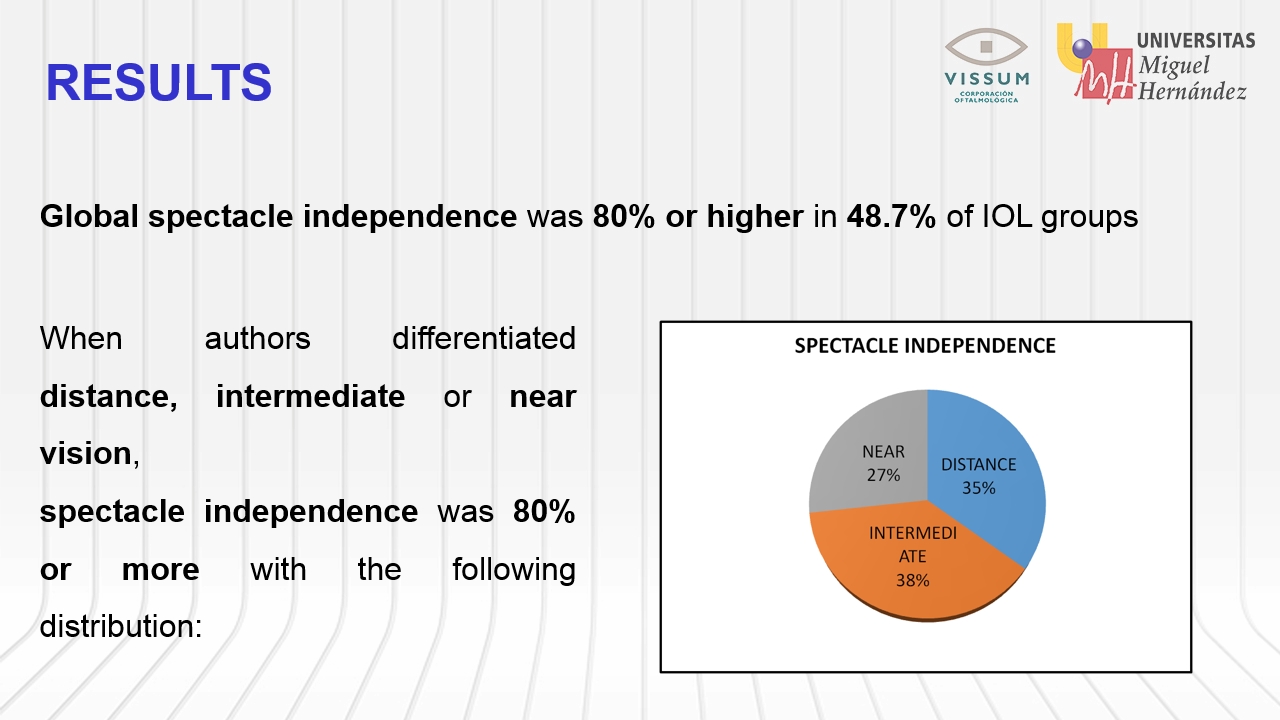 RESULTS

VISSUM
CORPORACIÓN OFTALMOLÓGICA

UNIVERSITAS
Miguel
Hernández

Global spectacle independence was 80% or higher in 48.7% of IOL groups

When authors differentiated distance, intermediate or near vision,
spectacle independence was 80% or more with the following distribution:

SPECTACLE INDEPENDENCE

NEAR
27%

DISTANCE
35%

INTERMEDIATE
38%